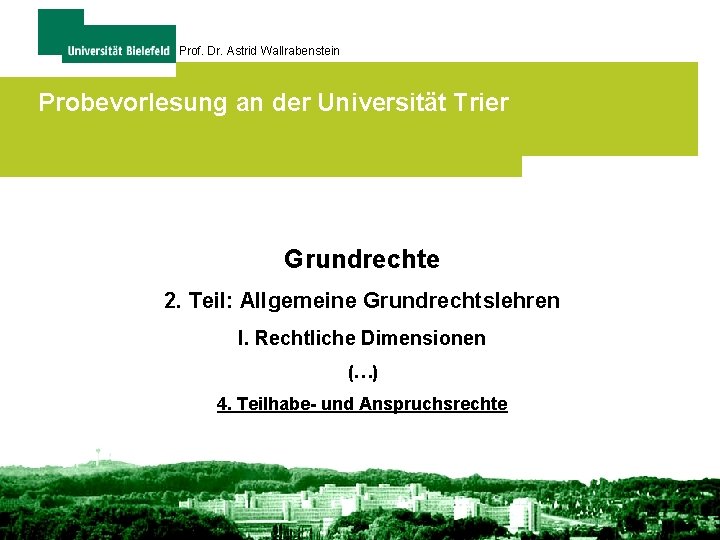 Universität Bielefeld Prof. Dr. Astrid Wallrabenstein

Probevorlesung an der Universität Trier

Grundrechte

2. Teil: Allgemeine Grundrechtslehren

I. Rechtliche Dimensionen

(…)

4. Teilhabe- und Anspruchsrechte